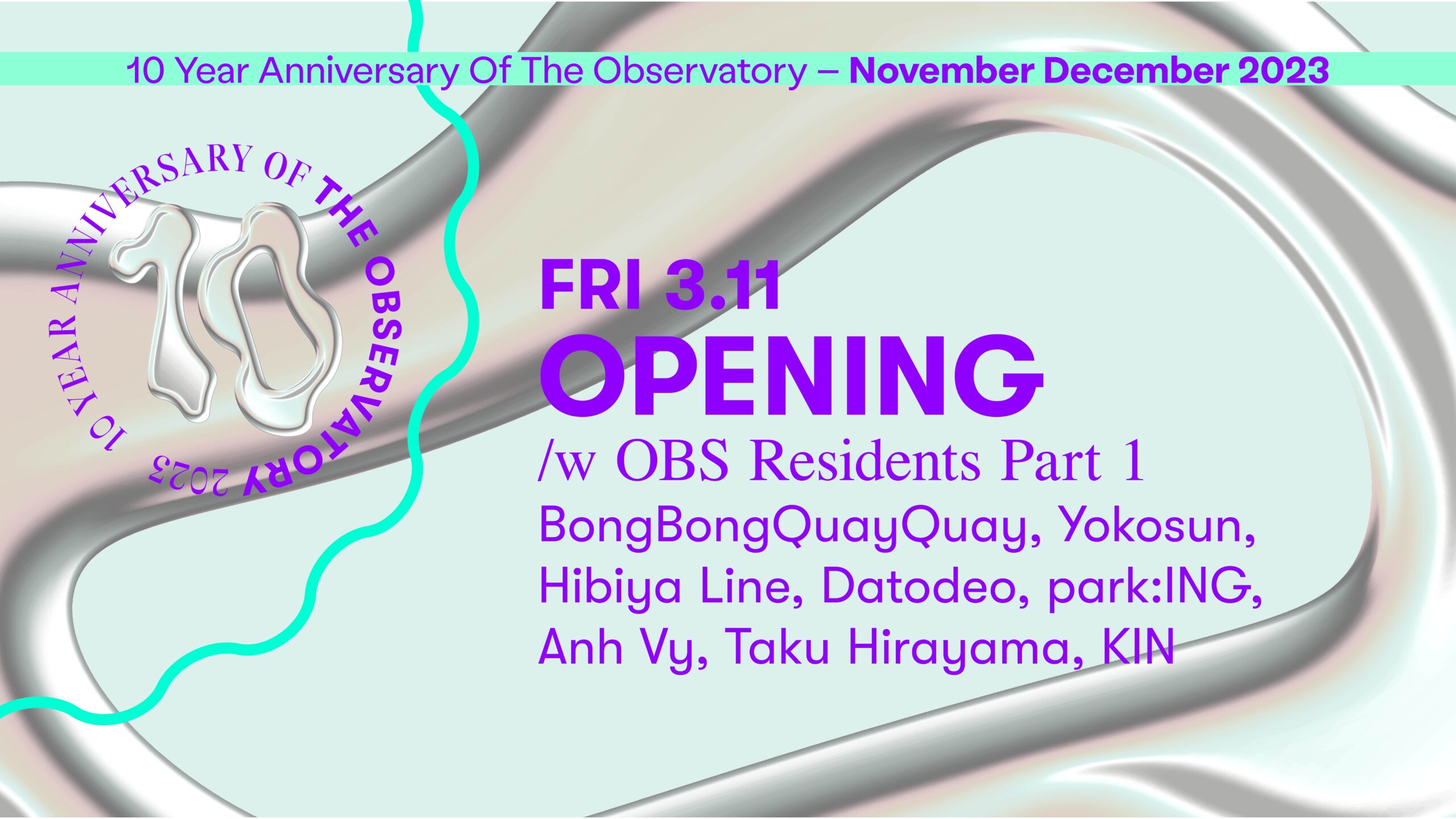 10 Year Anniversary Of The Observatory – November December 2023

10 YEAR ANNIVERSARY OF THE OBSERVATORY 2023

10

FRI 3.11
OPENING
/w OBS Residents Part 1
BongBongQuayQuay, Yokosun, Hibiya Line, Datodeo, park:ING, Anh Vy, Taku Hirayama, KIN